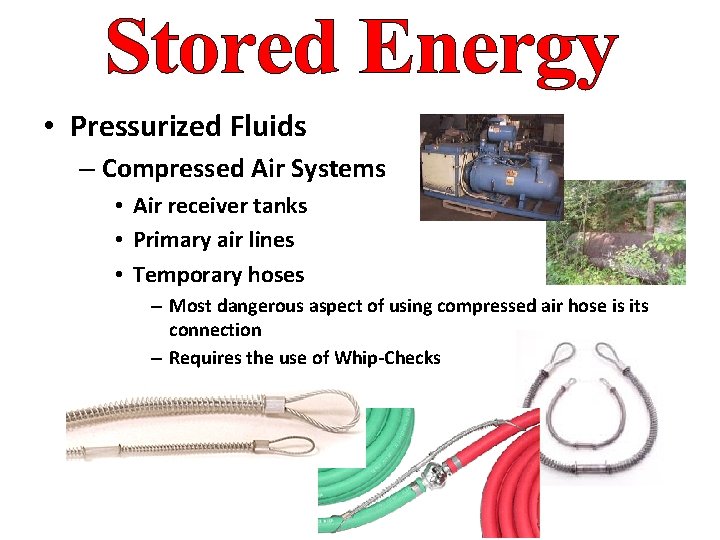 Stored Energy

• Pressurized Fluids
– Compressed Air Systems
• Air receiver tanks
• Primary air lines
• Temporary hoses
– Most dangerous aspect of using compressed air hose is its connection
– Requires the use of Whip-Checks